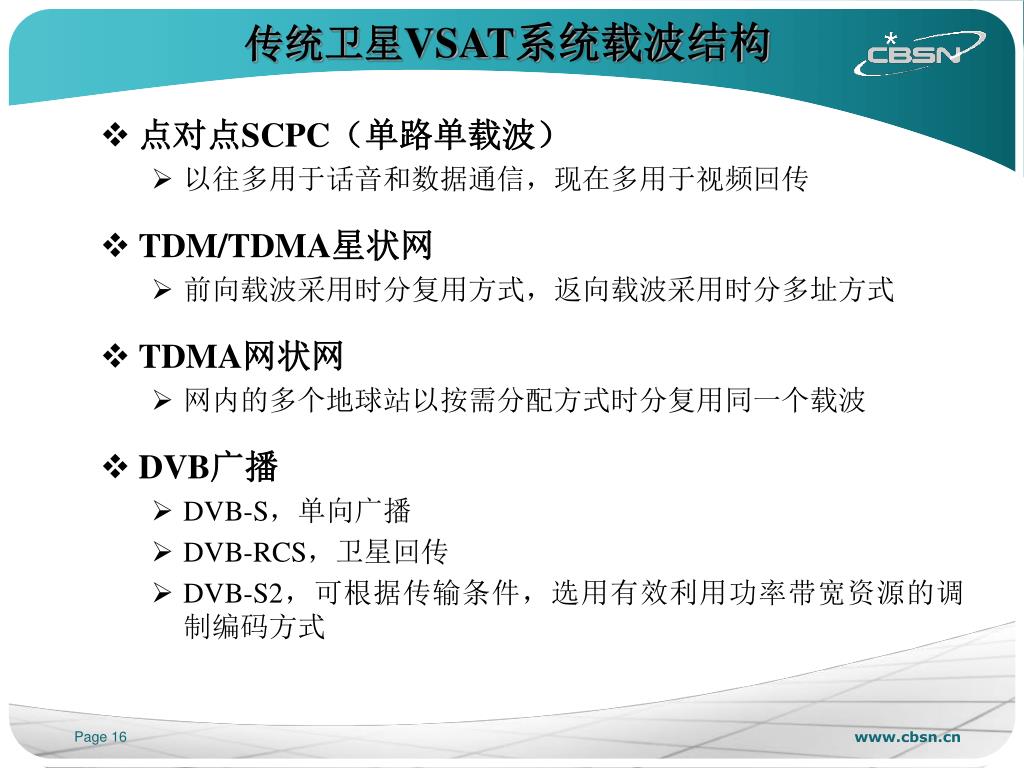 传统卫星VSAT系统载波结构

CBSN

❖ 点对点SCPC（单路单载波）
➢ 以往多用于话音和数据通信，现在多用于视频回传

❖ TDM/TDMA星状网
➢ 前向载波采用时分复用方式，返向载波采用时分多址方式

❖ TDMA网状网
➢ 网内的多个地球站以按需分配方式时分复用同一个载波

❖ DVB广播
➢ DVB-S，单向广播
➢ DVB-RCS，卫星回传
➢ DVB-S2，可根据传输条件，选用有效利用功率带宽资源的调制编码方式

Page 16

www.cbsn.cn